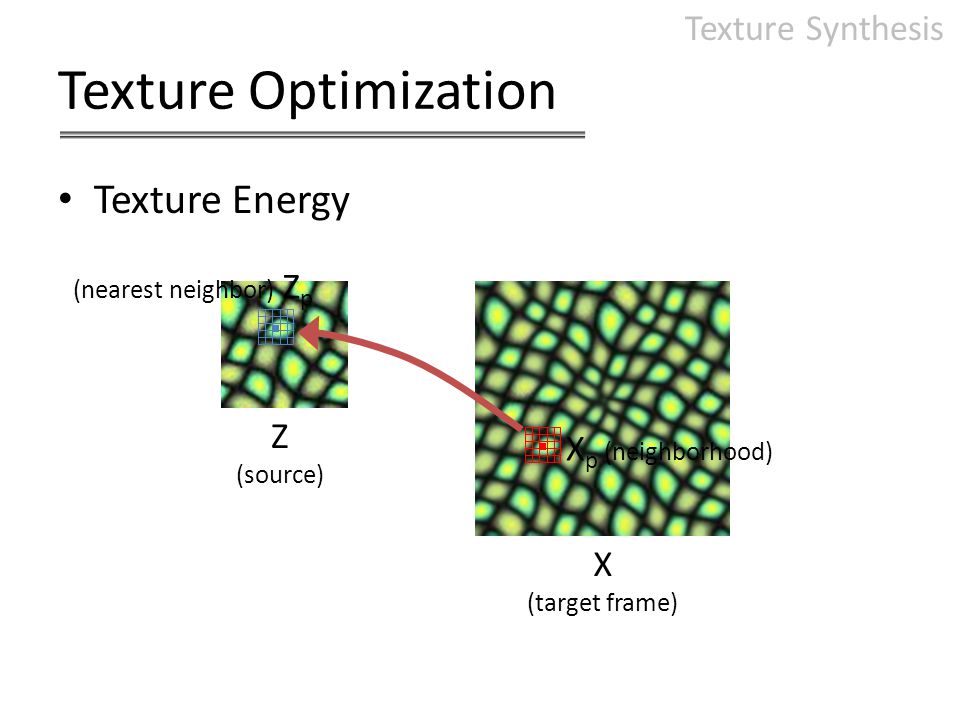 Texture Synthesis

Texture Optimization

• Texture Energy

(nearest neighbor) $Z_p$

Z
(source)

$X_p$ (neighborhood)

X
(target frame)